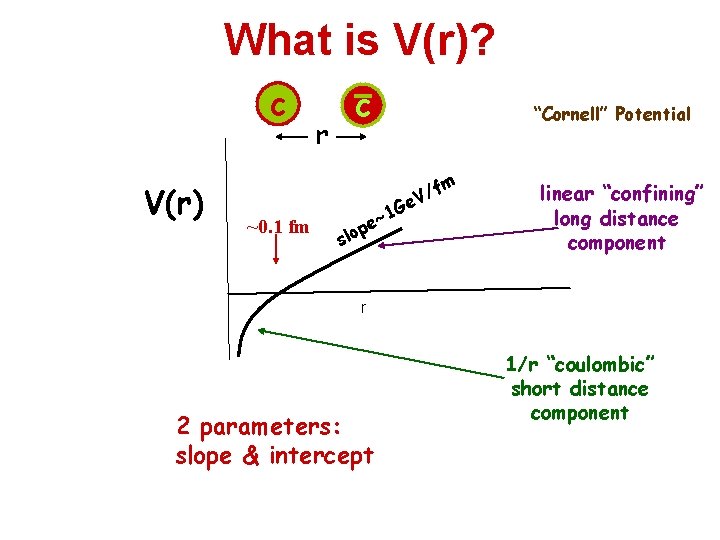 What is V(r)?

c $\bar{c}$

r

"Cornell" Potential

V(r)

~0.1 fm

slope~1GeV/fm

linear "confining" long distance component

r

1/r "coulombic" short distance component

2 parameters: slope & intercept